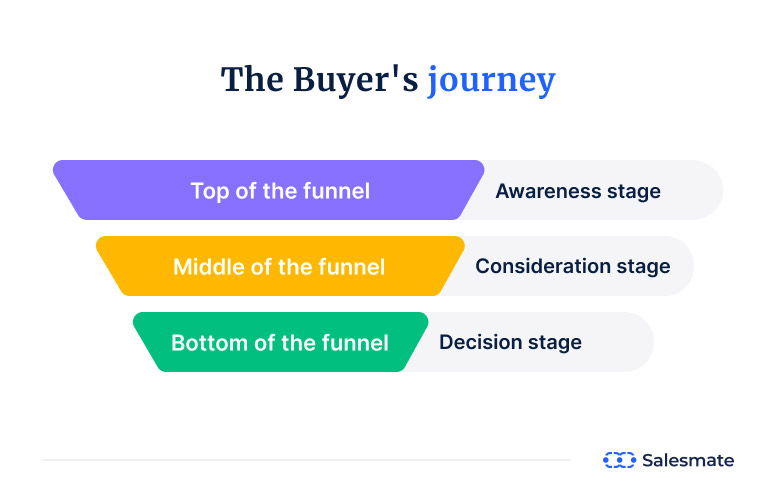 The Buyer's journey

Top of the funnel
Awareness stage

Middle of the funnel
Consideration stage

Bottom of the funnel
Decision stage

Salesmate